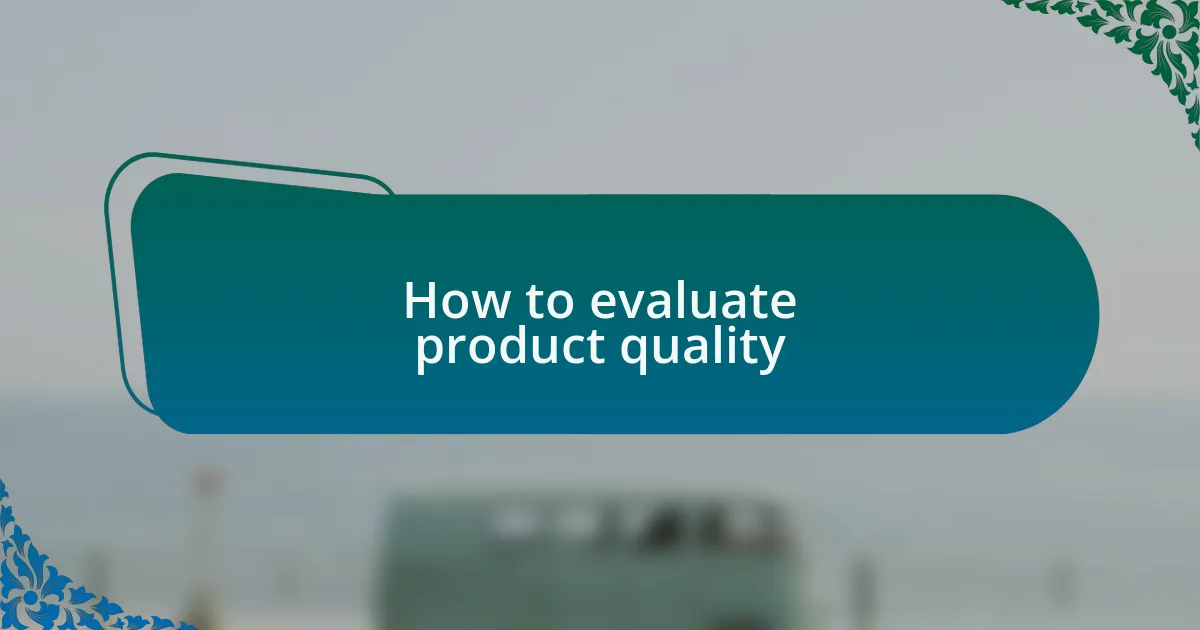 How to evaluate product quality